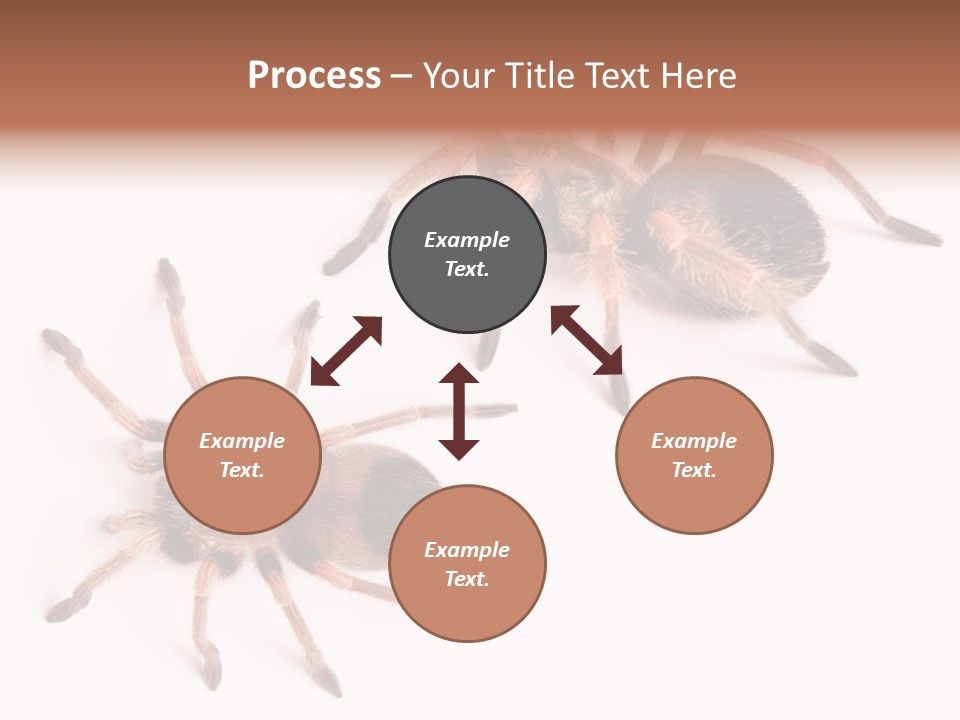 Process – Your Title Text Here

Example Text.

Example Text.

Example Text.

Example Text.